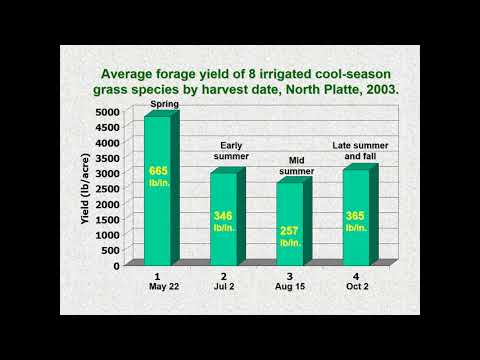 Average forage yield of 8 irrigated cool-season grass species by harvest date, North Platte, 2003.

Yield (lb/acre)

5000
4500
4000
3500
3000
2500
2000
1500
1000
500
0

Spring
665 lb/in.

Early summer
346 lb/in.

Mid summer
257 lb/in.

Late summer and fall
365 lb/in.

1
May 22

2
Jul 2

3
Aug 15

4
Oct 2